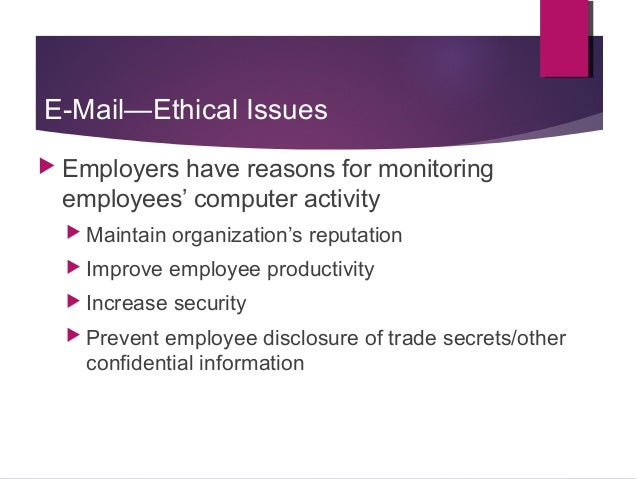 E-Mail—Ethical Issues

Employers have reasons for monitoring employees’ computer activity

Maintain organization’s reputation

Improve employee productivity

Increase security

Prevent employee disclosure of trade secrets/other confidential information